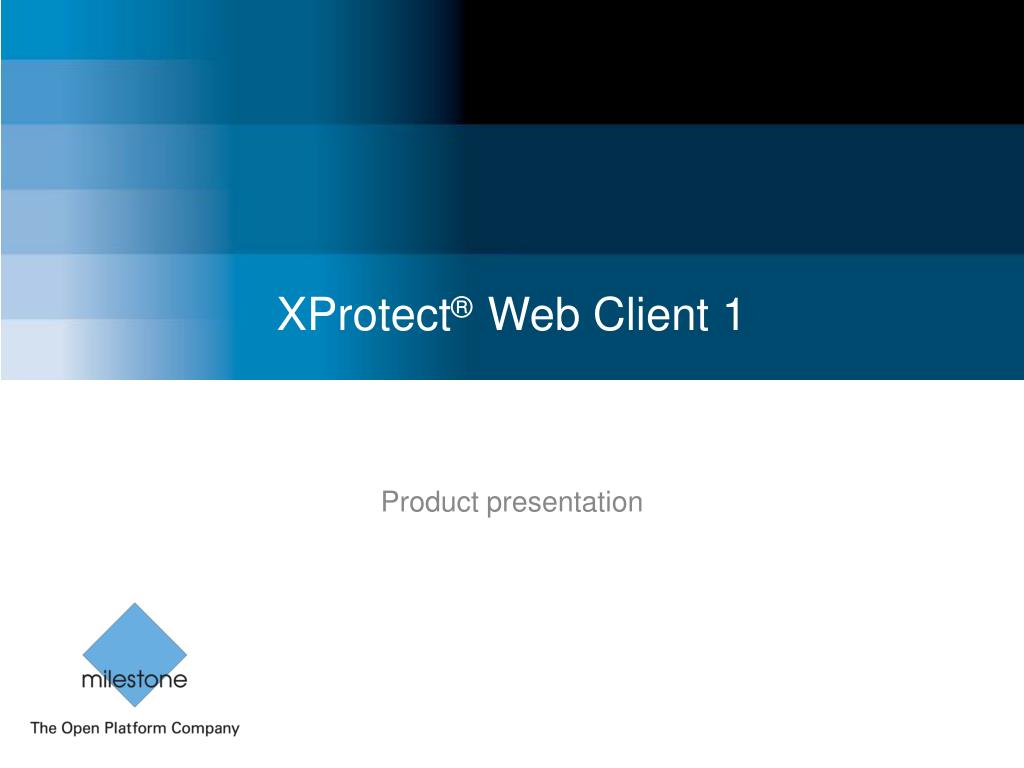 XProtect® Web Client 1

Product presentation

milestone

The Open Platform Company